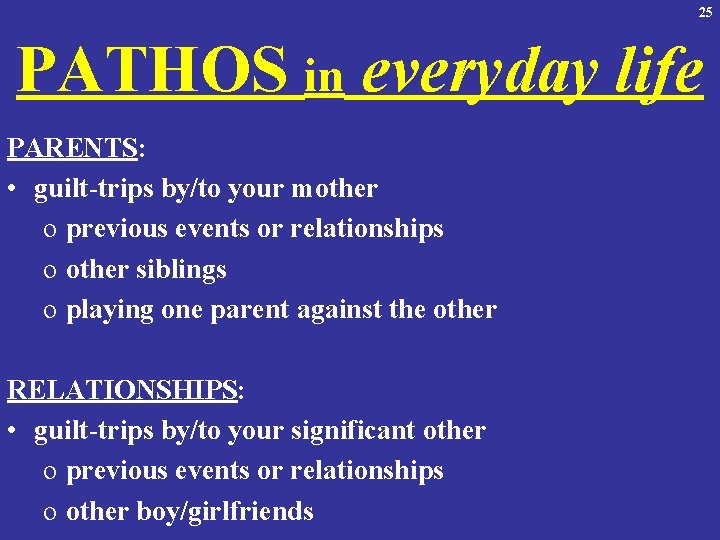 25

PATHOS in everyday life

PARENTS:
• guilt-trips by/to your mother
o previous events or relationships
o other siblings
o playing one parent against the other

RELATIONSHIPS:
• guilt-trips by/to your significant other
o previous events or relationships
o other boy/girlfriends